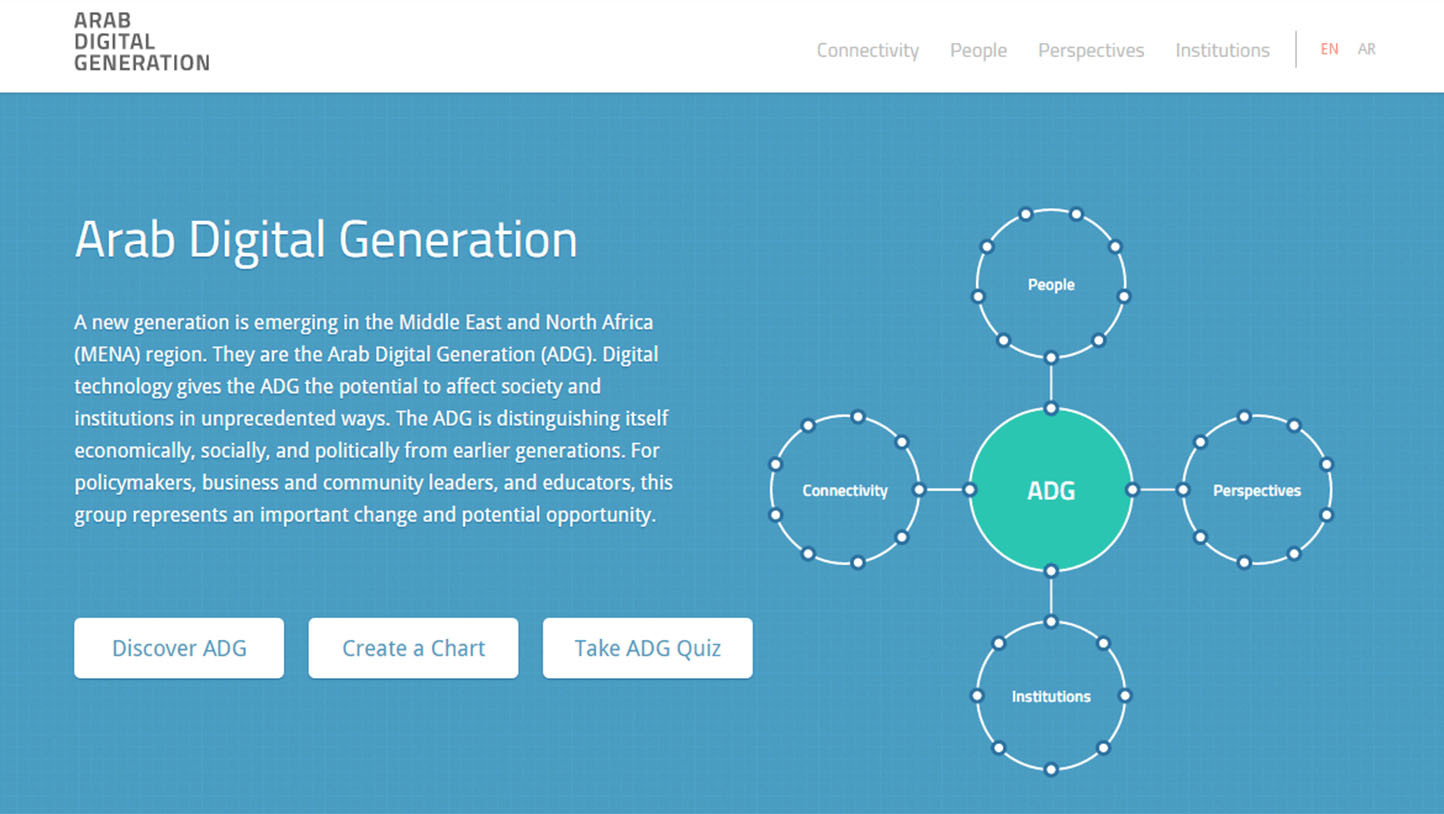 ARAB
DIGITAL
GENERATION

Connectivity People Perspectives Institutions EN AR

Arab Digital Generation

A new generation is emerging in the Middle East and North Africa (MENA) region. They are the Arab Digital Generation (ADG). Digital technology gives the ADG the potential to affect society and institutions in unprecedented ways. The ADG is distinguishing itself economically, socially, and politically from earlier generations. For policymakers, business and community leaders, and educators, this group represents an important change and potential opportunity.

Discover ADG

Create a Chart

Take ADG Quiz

People

Connectivity

ADG

Perspectives

Institutions